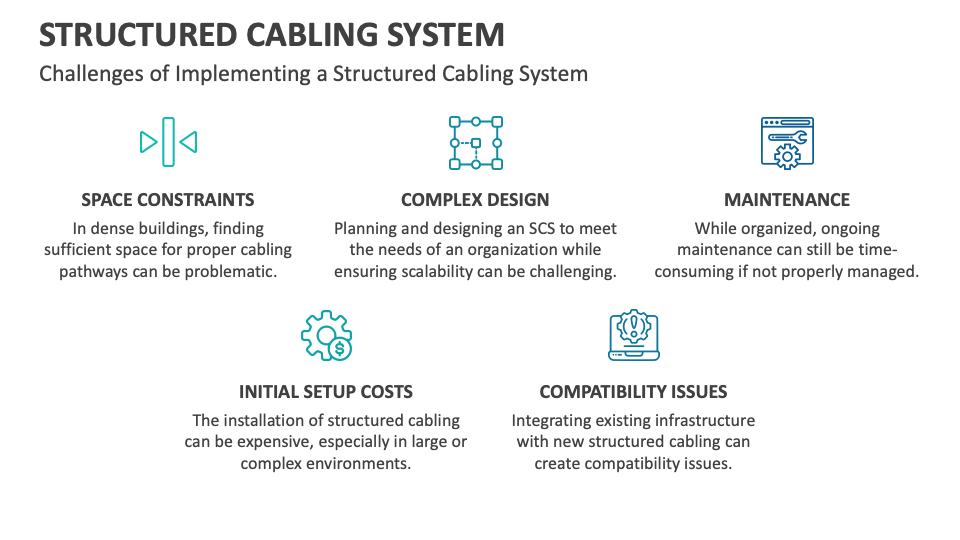 STRUCTURED CABLING SYSTEM

Challenges of Implementing a Structured Cabling System

SPACE CONSTRAINTS

In dense buildings, finding sufficient space for proper cabling pathways can be problematic.

COMPLEX DESIGN

Planning and designing an SCS to meet the needs of an organization while ensuring scalability can be challenging.

MAINTENANCE

While organized, ongoing maintenance can still be time-consuming if not properly managed.

INITIAL SETUP COSTS

The installation of structured cabling can be expensive, especially in large or complex environments.

COMPATIBILITY ISSUES

Integrating existing infrastructure with new structured cabling can create compatibility issues.